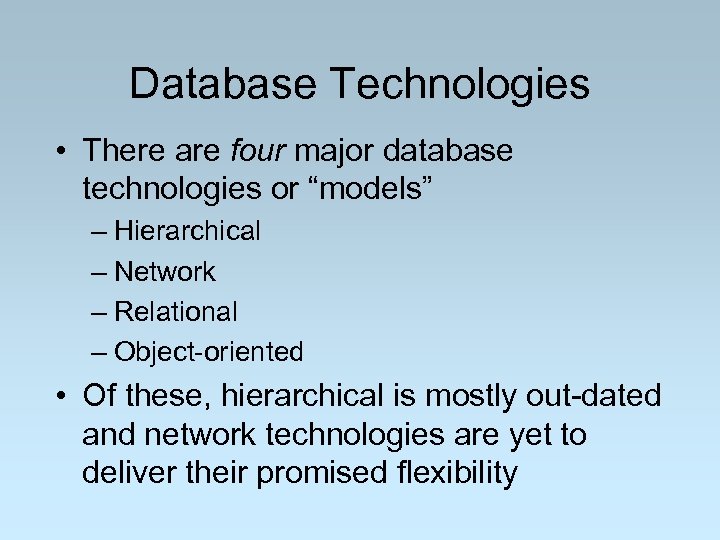 Database Technologies

• There are four major database technologies or “models”

– Hierarchical

– Network

– Relational

– Object-oriented

• Of these, hierarchical is mostly out-dated and network technologies are yet to deliver their promised flexibility